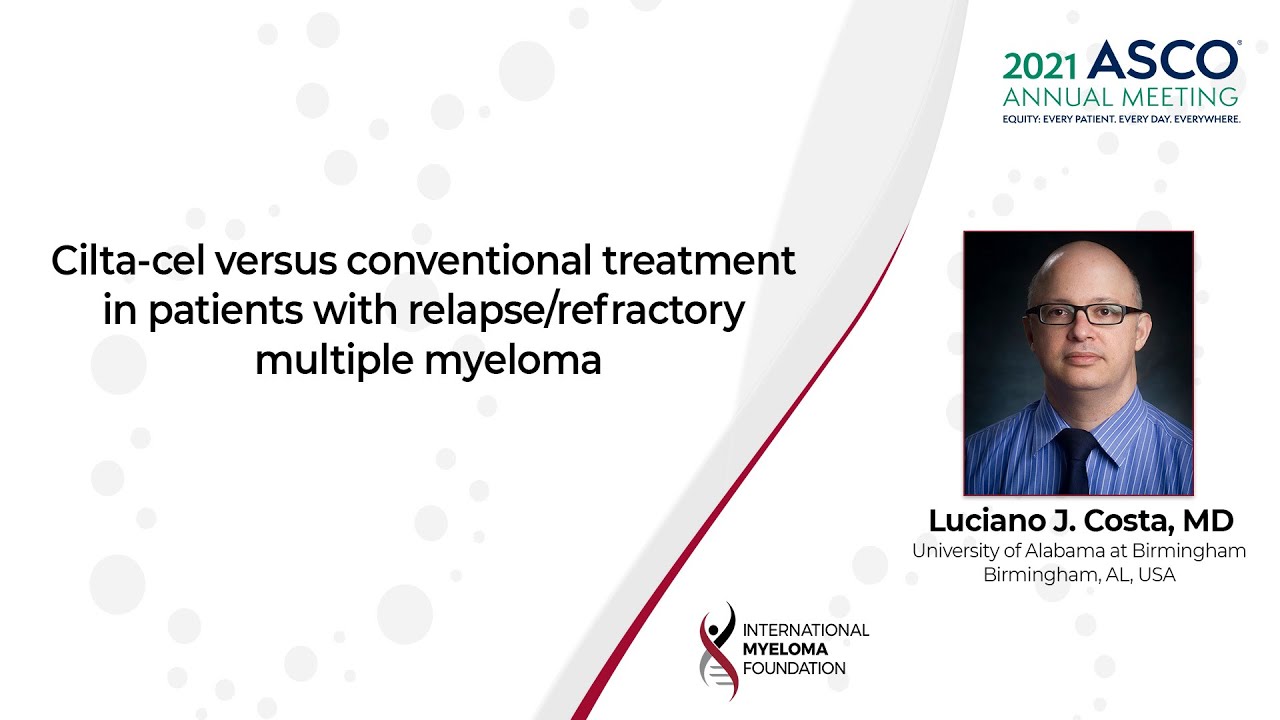 2021 ASCO®
ANNUAL MEETING
EQUITY: EVERY PATIENT. EVERY DAY. EVERYWHERE.

Cilta-cel versus conventional treatment in patients with relapse/refractory multiple myeloma

Luciano J. Costa, MD
University of Alabama at Birmingham
Birmingham, AL, USA

INTERNATIONAL
MYELOMA
FOUNDATION